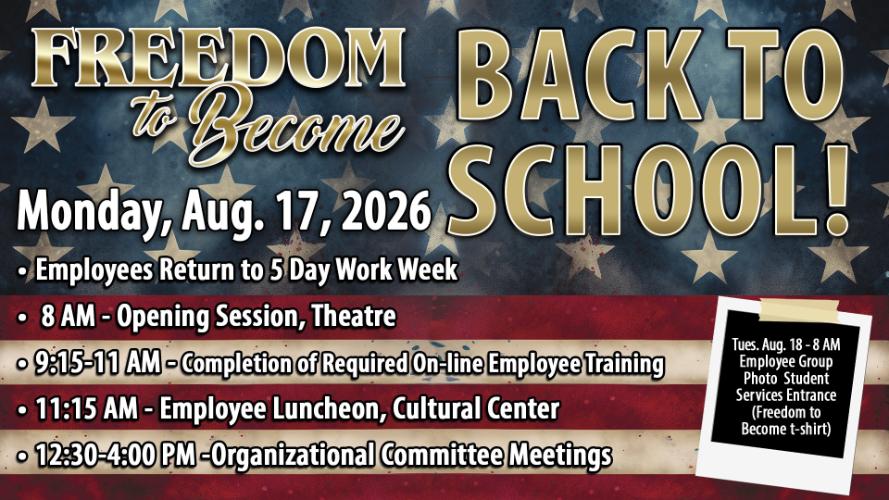 FREEDOM to Become

BACK TO SCHOOL!

Monday, Aug. 17, 2026

• Employees Return to 5 Day Work Week
• 8 AM - Opening Session, Theatre
• 9:15-11 AM - Completion of Required On-line Employee Training
• 11:15 AM - Employee Luncheon, Cultural Center
• 12:30-4:00 PM -Organizational Committee Meetings

Tues. Aug. 18 - 8 AM Employee Group Photo Student Services Entrance (Freedom to Become t-shirt)